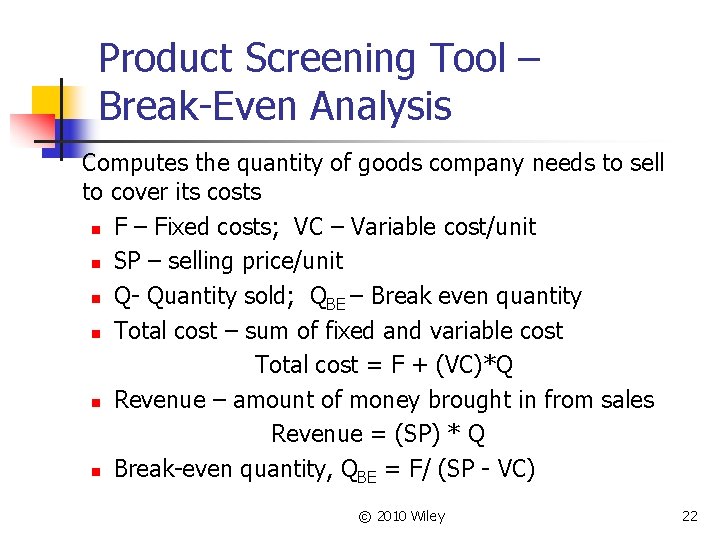 Product Screening Tool – Break-Even Analysis

Computes the quantity of goods company needs to sell to cover its costs

- F – Fixed costs; VC – Variable cost/unit
- SP – selling price/unit
- Q- Quantity sold; $Q_{BE}$ – Break even quantity
- Total cost – sum of fixed and variable cost

Total cost = F + (VC)*Q

- Revenue – amount of money brought in from sales

Revenue = (SP) * Q

- Break-even quantity, $Q_{BE}$ = F/ (SP - VC)

© 2010 Wiley

22